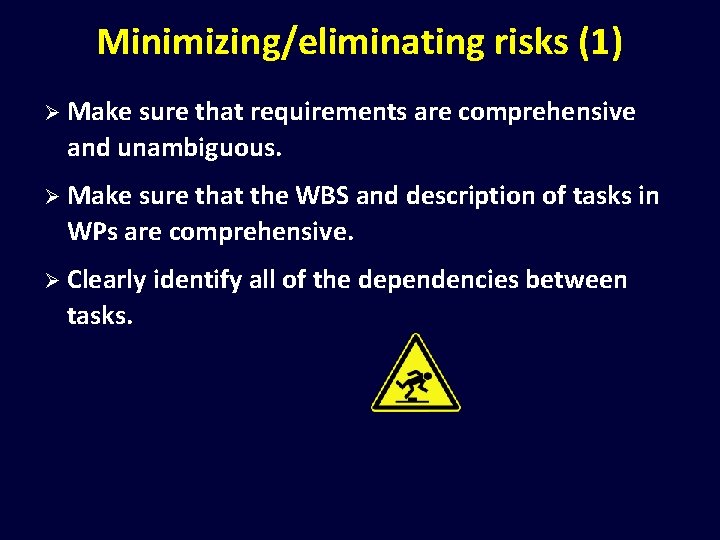 Minimizing/eliminating risks (1)

➢ Make sure that requirements are comprehensive and unambiguous.

➢ Make sure that the WBS and description of tasks in WPs are comprehensive.

➢ Clearly identify all of the dependencies between tasks.